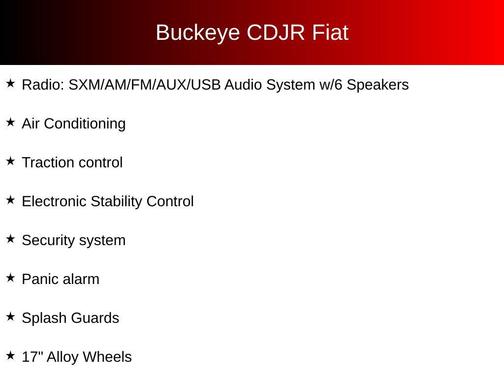 Buckeye CDJR Fiat

★ Radio: SXM/AM/FM/AUX/USB Audio System w/6 Speakers

★ Air Conditioning

★ Traction control

★ Electronic Stability Control

★ Security system

★ Panic alarm

★ Splash Guards

★ 17" Alloy Wheels